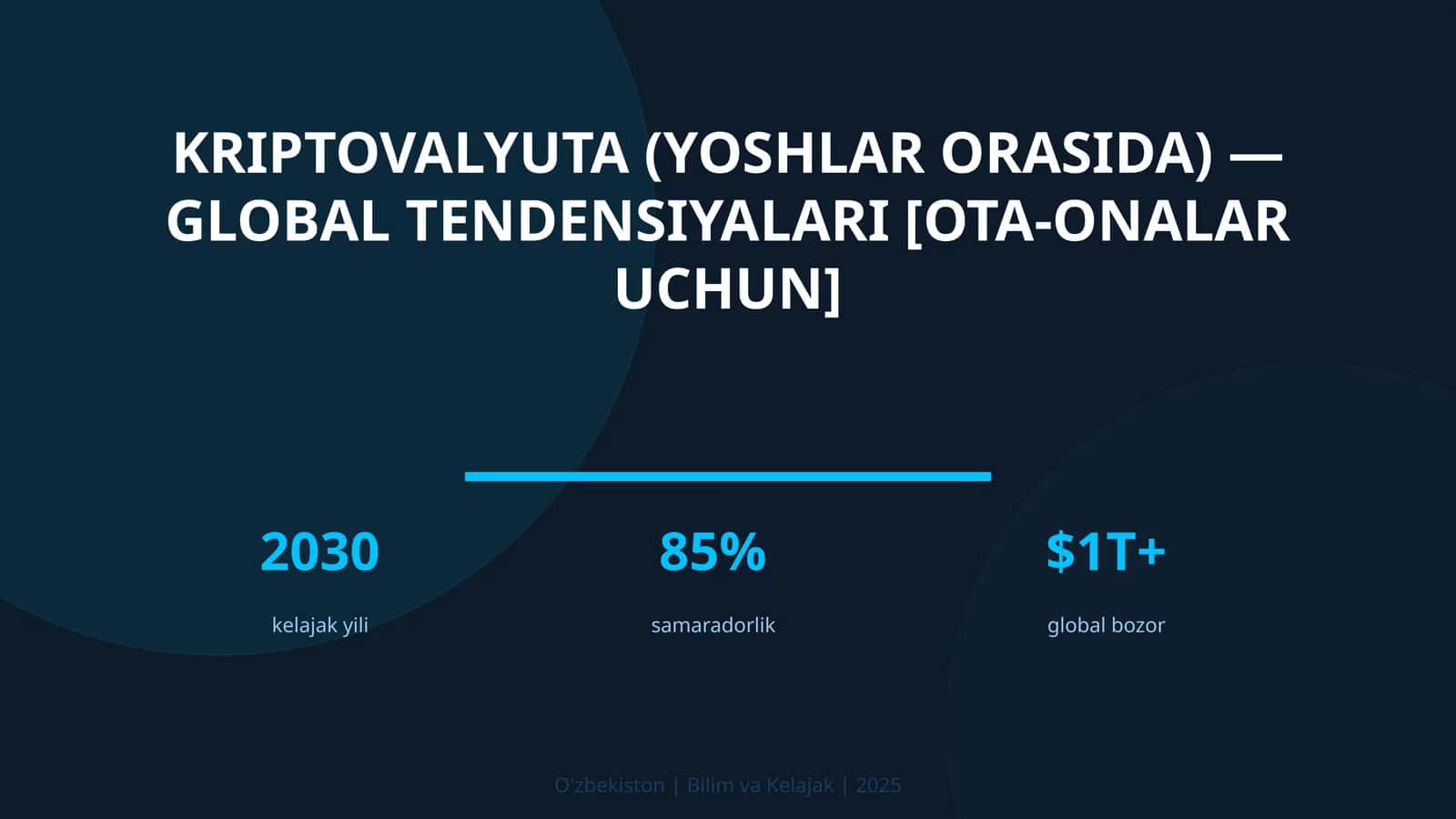 KRIPTOVALYUTA (YOSHLAR ORASIDA) — GLOBAL TENDENSIYALARI [OTA-ONALAR UCHUN]

2030
kelajak yili

85%
samaradorlik

$1T+
global bozor

O'zbekiston | Bilim va Kelajak | 2025